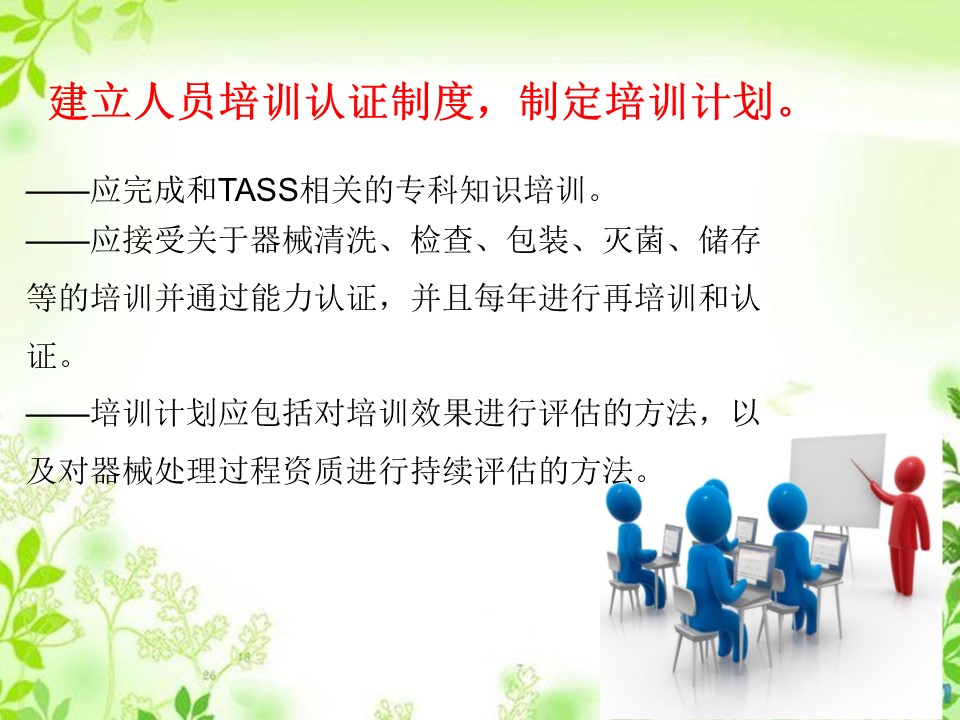 建立人员培训认证制度，制定培训计划。

——应完成和TASS相关的专科知识培训。
——应接受关于器械清洗、检查、包装、灭菌、储存等的培训并通过能力认证，并且每年进行再培训和认证。
——培训计划应包括对培训效果进行评估的方法，以及对器械处理过程资质进行持续评估的方法。